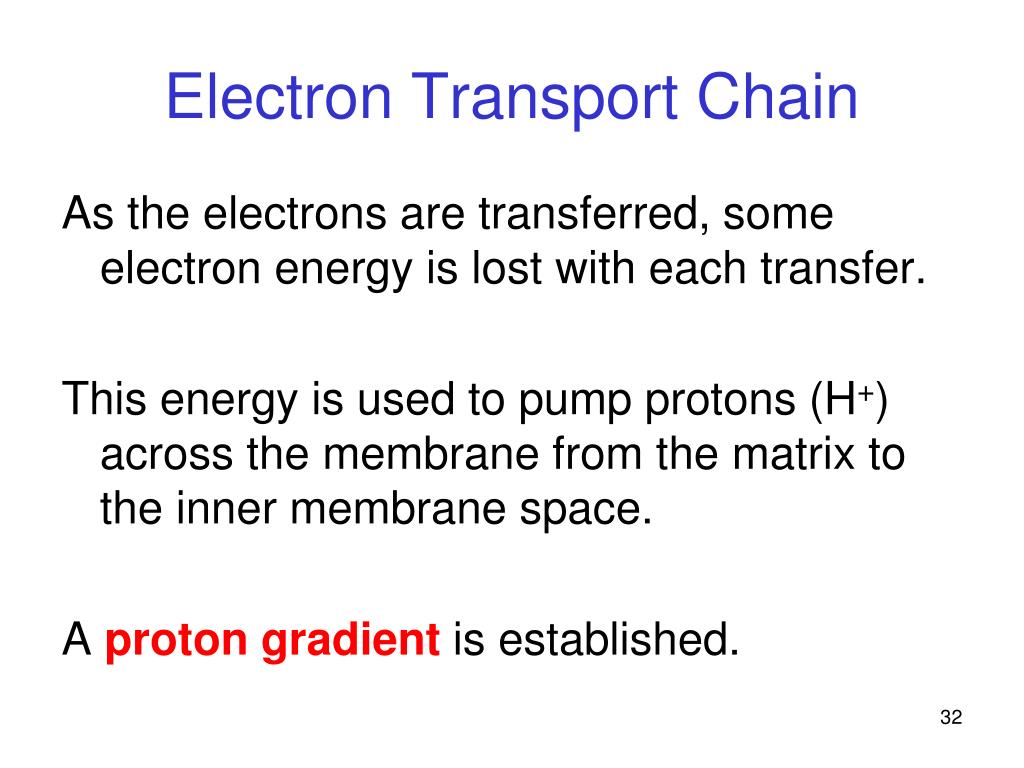 Electron Transport Chain

As the electrons are transferred, some electron energy is lost with each transfer.

This energy is used to pump protons ($H^+$) across the membrane from the matrix to the inner membrane space.

A proton gradient is established.

32